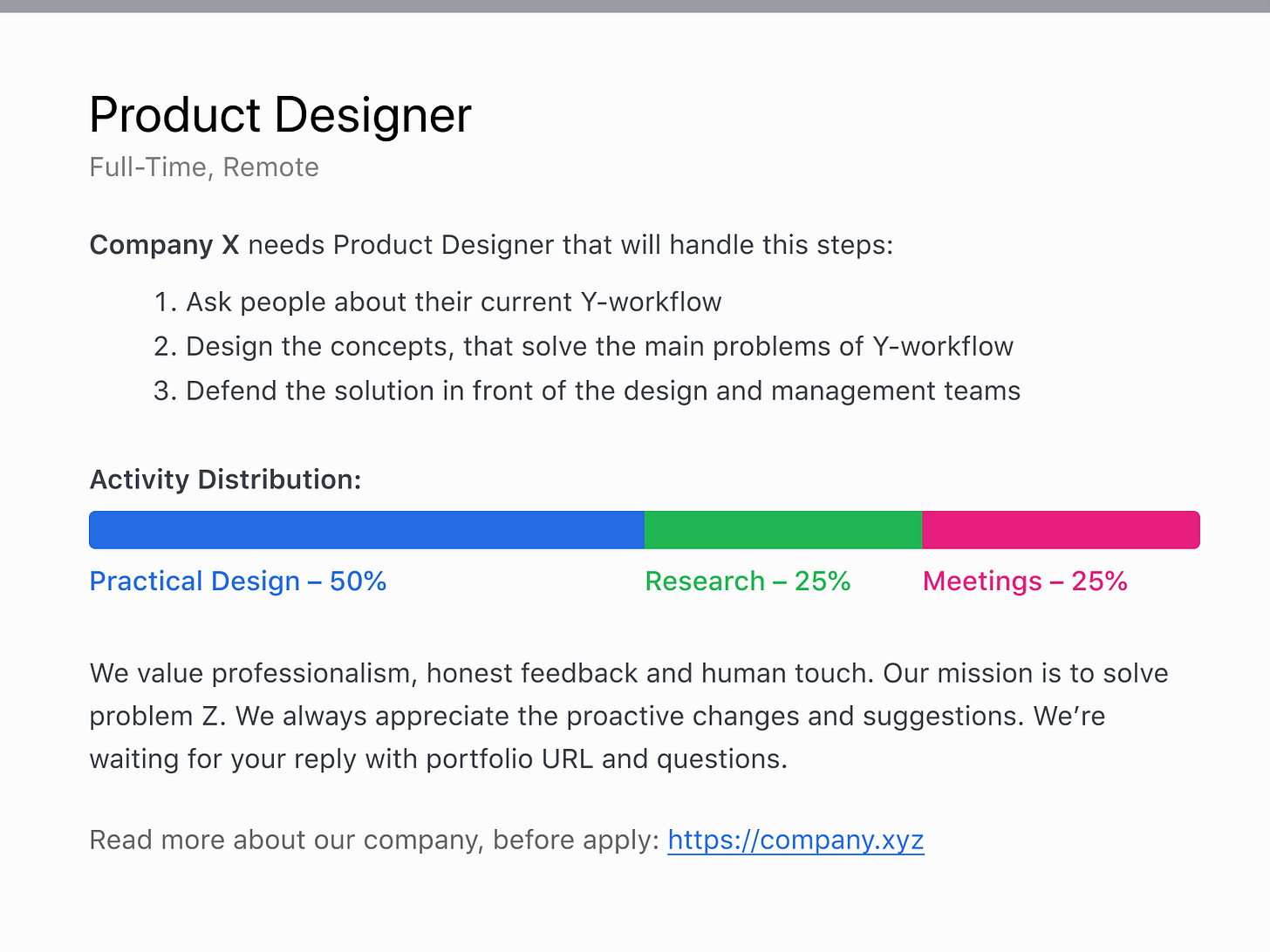 Product Designer
Full-Time, Remote

Company X needs Product Designer that will handle this steps:

1. Ask people about their current Y-workflow
2. Design the concepts, that solve the main problems of Y-workflow
3. Defend the solution in front of the design and management teams

Activity Distribution:

Practical Design – 50%
Research – 25%
Meetings – 25%

We value professionalism, honest feedback and human touch. Our mission is to solve problem Z. We always appreciate the proactive changes and suggestions. We’re waiting for your reply with portfolio URL and questions.

Read more about our company, before apply: https://company.xyz